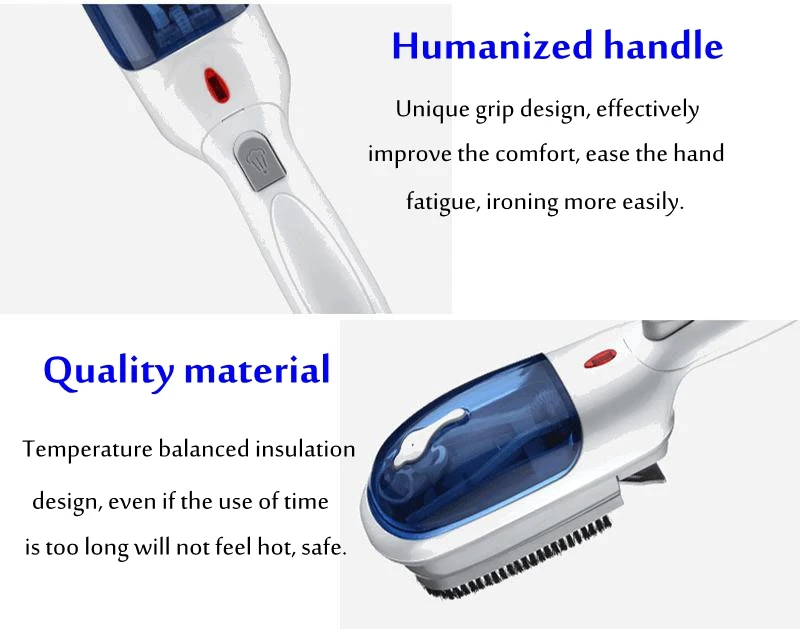 Humanized handle

Unique grip design, effectively improve the comfort, ease the hand fatigue, ironing more easily.

Quality material

Temperature balanced insulation design, even if the use of time is too long will not feel hot, safe.